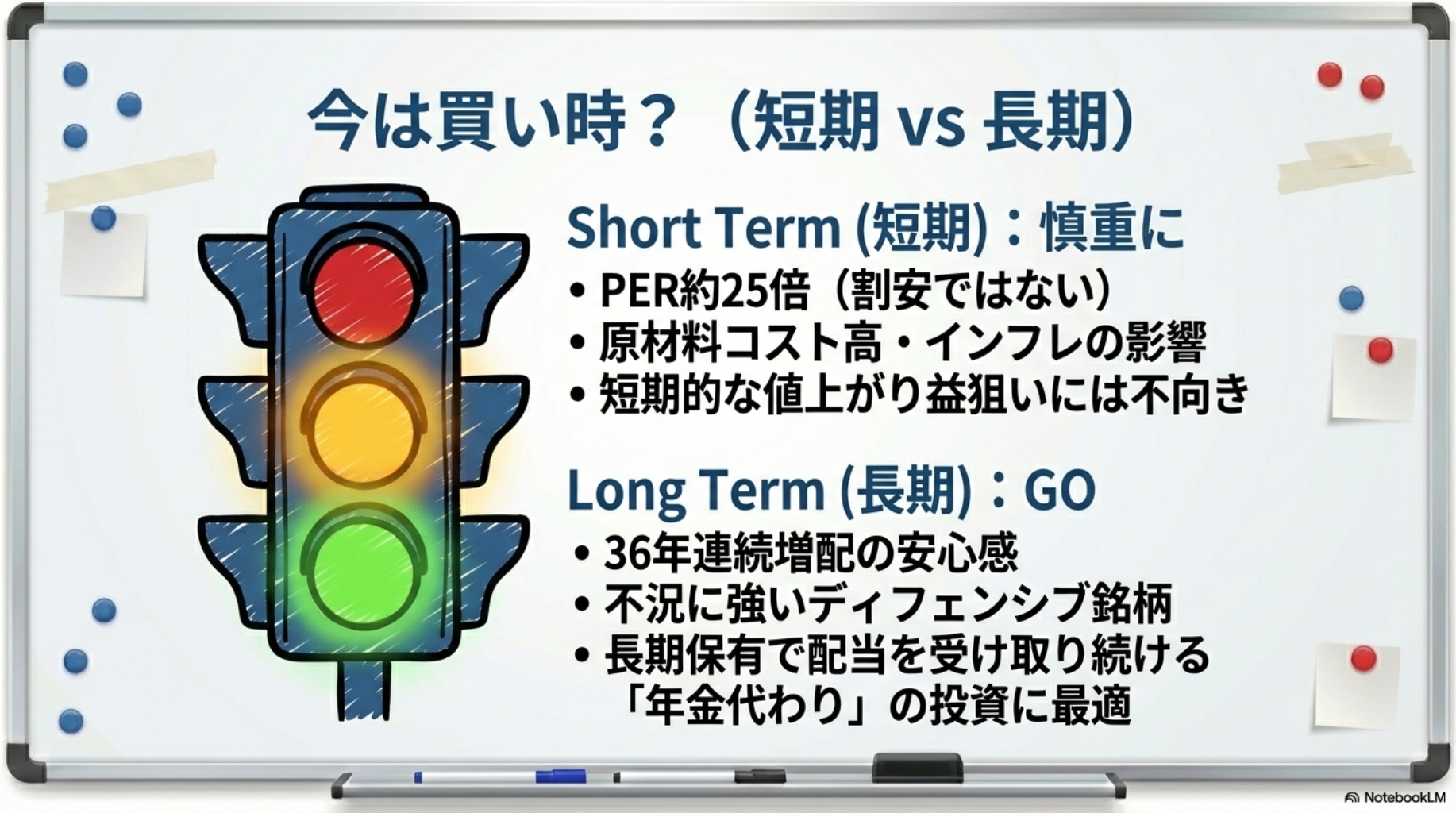 今は買い時？（短期 vs 長期）

Short Term (短期)：慎重に
• PER約25倍（割安ではない）
• 原材料コスト高・インフレの影響
• 短期的な値上がり益狙いには不向き

Long Term (長期)：GO
• 36年連続増配の安心感
• 不況に強いディフェンシブ銘柄
• 長期保有で配当を受け取り続ける「年金代わり」の投資に最適

NotebookLM